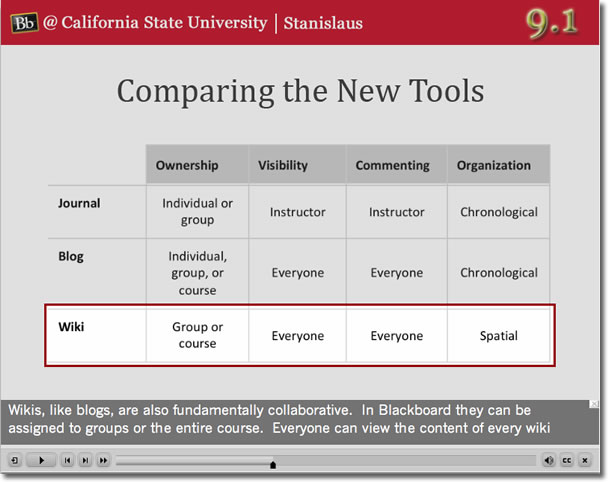 Bb @ California State University | Stanislaus 9.1

Comparing the New Tools

| | Ownership | Visibility | Commenting | Organization |
|---|---|---|---|---|
| Journal | Individual or group | Instructor | Instructor | Chronological |
| Blog | Individual, group, or course | Everyone | Everyone | Chronological |
| Wiki | Group or course | Everyone | Everyone | Spatial |

Wikis, like blogs, are also fundamentally collaborative. In Blackboard they can be assigned to groups or the entire course. Everyone can view the content of every wiki

CC